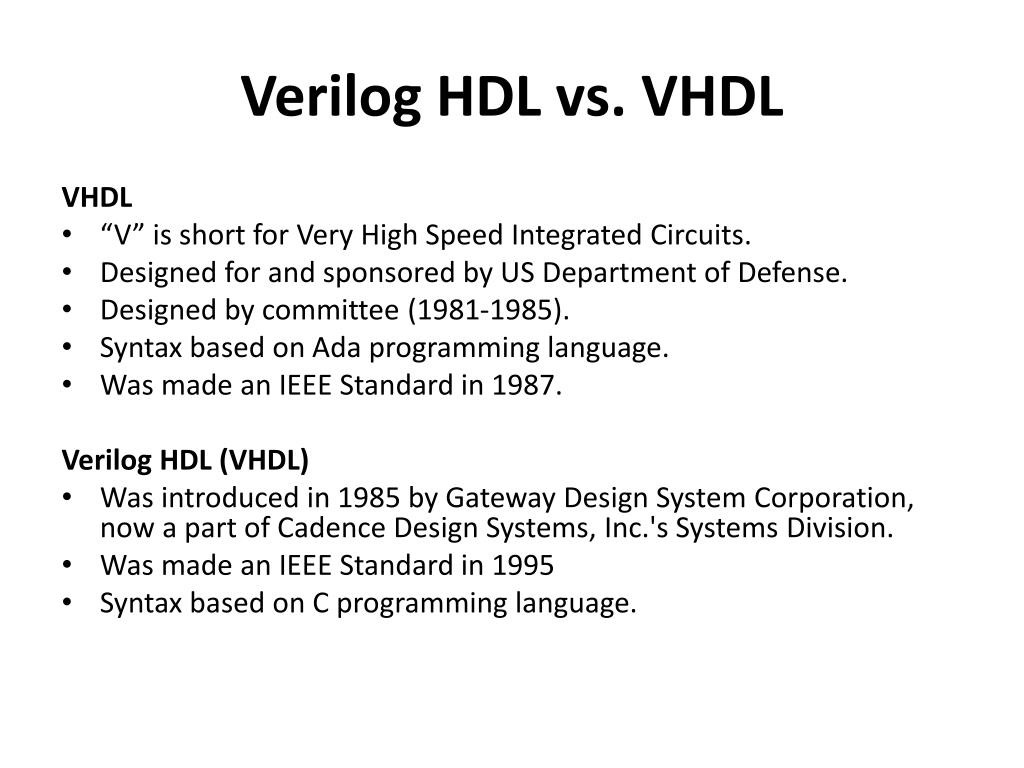 Verilog HDL vs. VHDL

VHDL
• “V” is short for Very High Speed Integrated Circuits.
• Designed for and sponsored by US Department of Defense.
• Designed by committee (1981-1985).
• Syntax based on Ada programming language.
• Was made an IEEE Standard in 1987.

Verilog HDL (VHDL)
• Was introduced in 1985 by Gateway Design System Corporation, now a part of Cadence Design Systems, Inc.'s Systems Division.
• Was made an IEEE Standard in 1995
• Syntax based on C programming language.